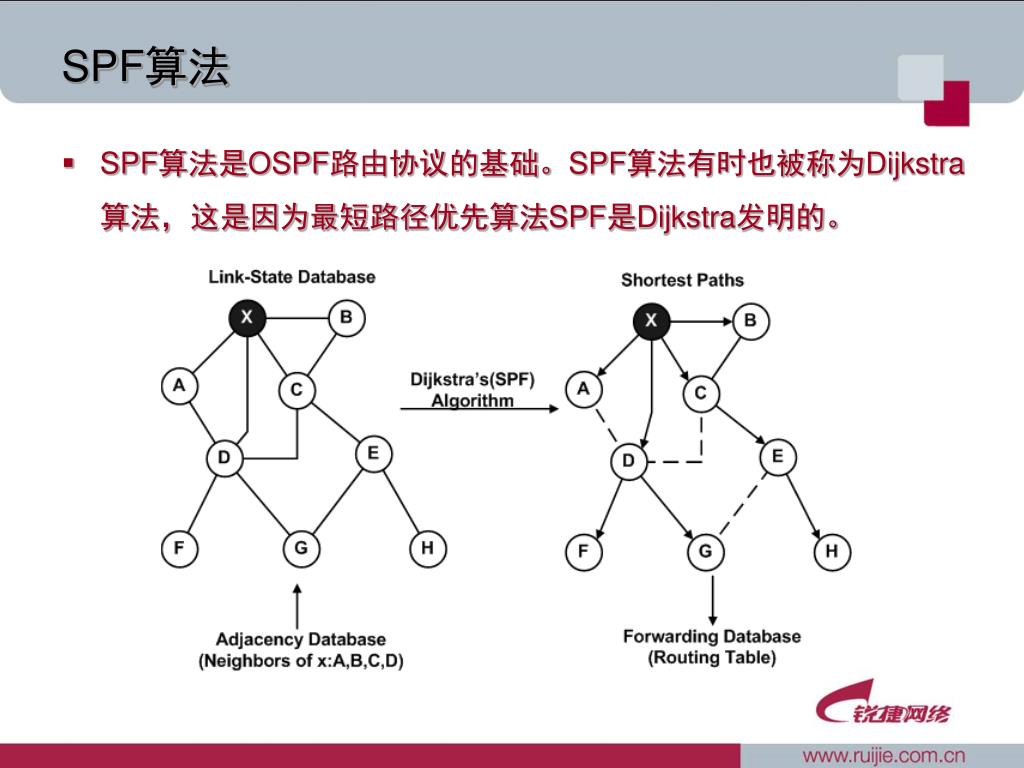 SPF算法

▪ SPF算法是OSPF路由协议的基础。SPF算法有时也被称为Dijkstra算法，这是因为最短路径优先算法SPF是Dijkstra发明的。

Link-State Database

X B A C D E F G H

Adjacency Database
(Neighbors of x:A,B,C,D)

Dijkstra's(SPF)
Algorithm

Shortest Paths

X B A C D E F G H

Forwarding Database
(Routing Table)

锐捷网络

www.ruijie.com.cn